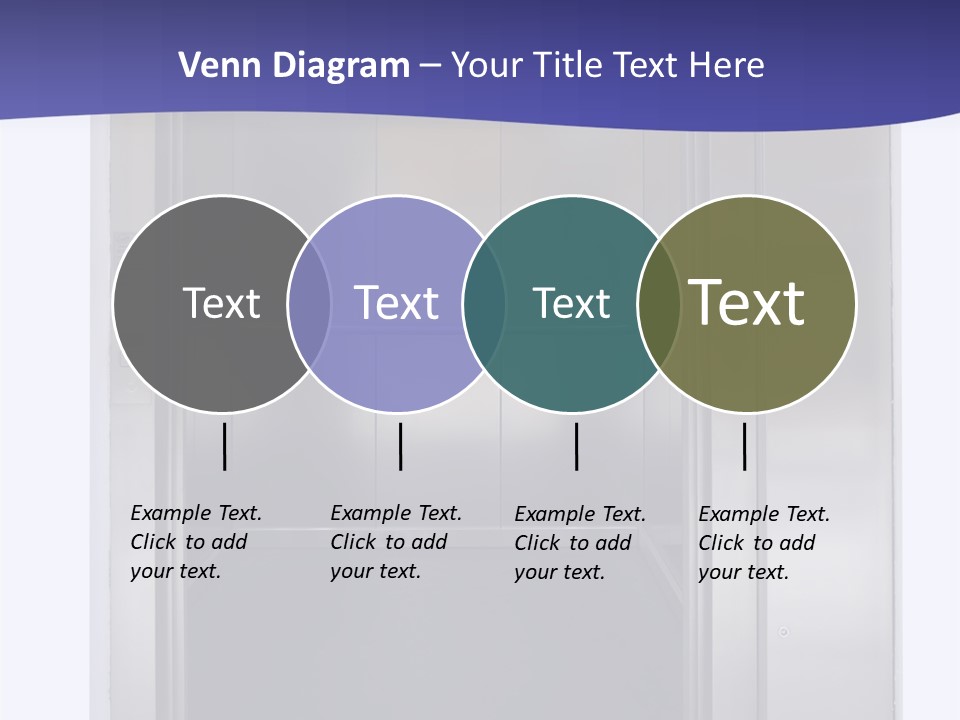 Venn Diagram – Your Title Text Here

Text

Text

Text

Text

Example Text. Click to add your text.

Example Text. Click to add your text.

Example Text. Click to add your text.

Example Text. Click to add your text.